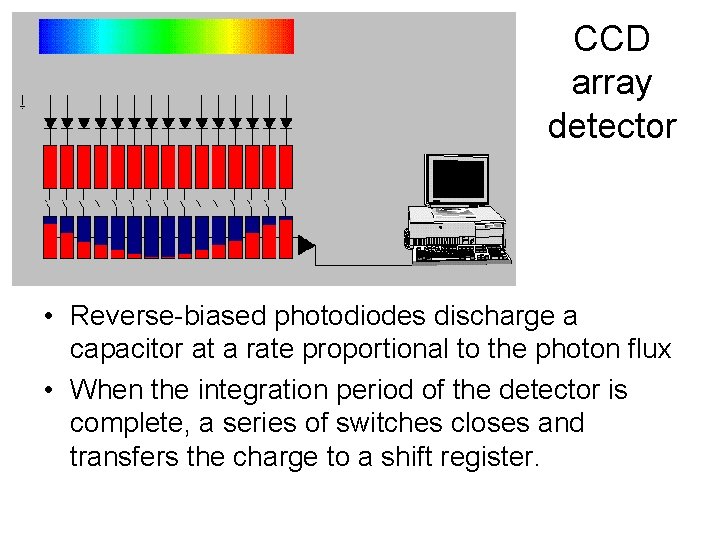 CCD array detector

• Reverse-biased photodiodes discharge a capacitor at a rate proportional to the photon flux

• When the integration period of the detector is complete, a series of switches closes and transfers the charge to a shift register.